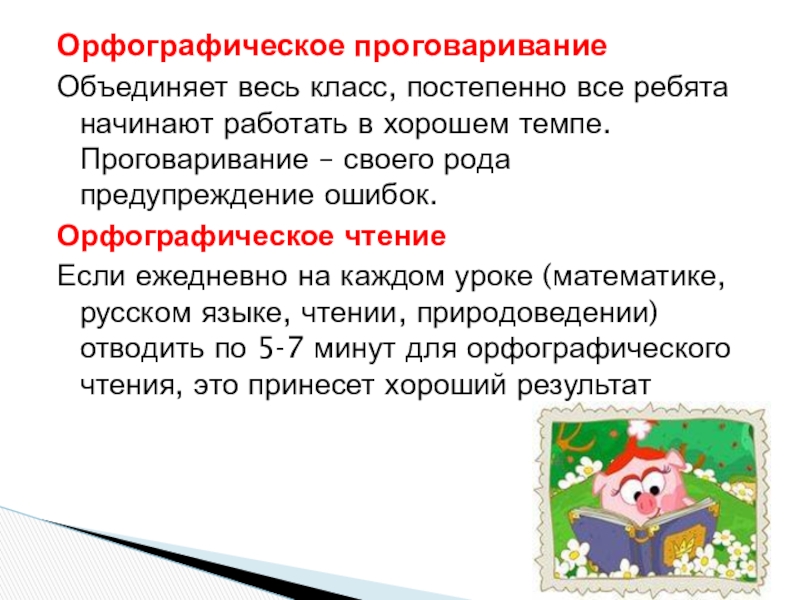 Орфографическое проговаривание

Объединяет весь класс, постепенно все ребята начинают работать в хорошем темпе. Проговаривание – своего рода предупреждение ошибок.

Орфографическое чтение

Если ежедневно на каждом уроке (математике, русском языке, чтении, природоведении) отводить по 5-7 минут для орфографического чтения, это принесет хороший результат